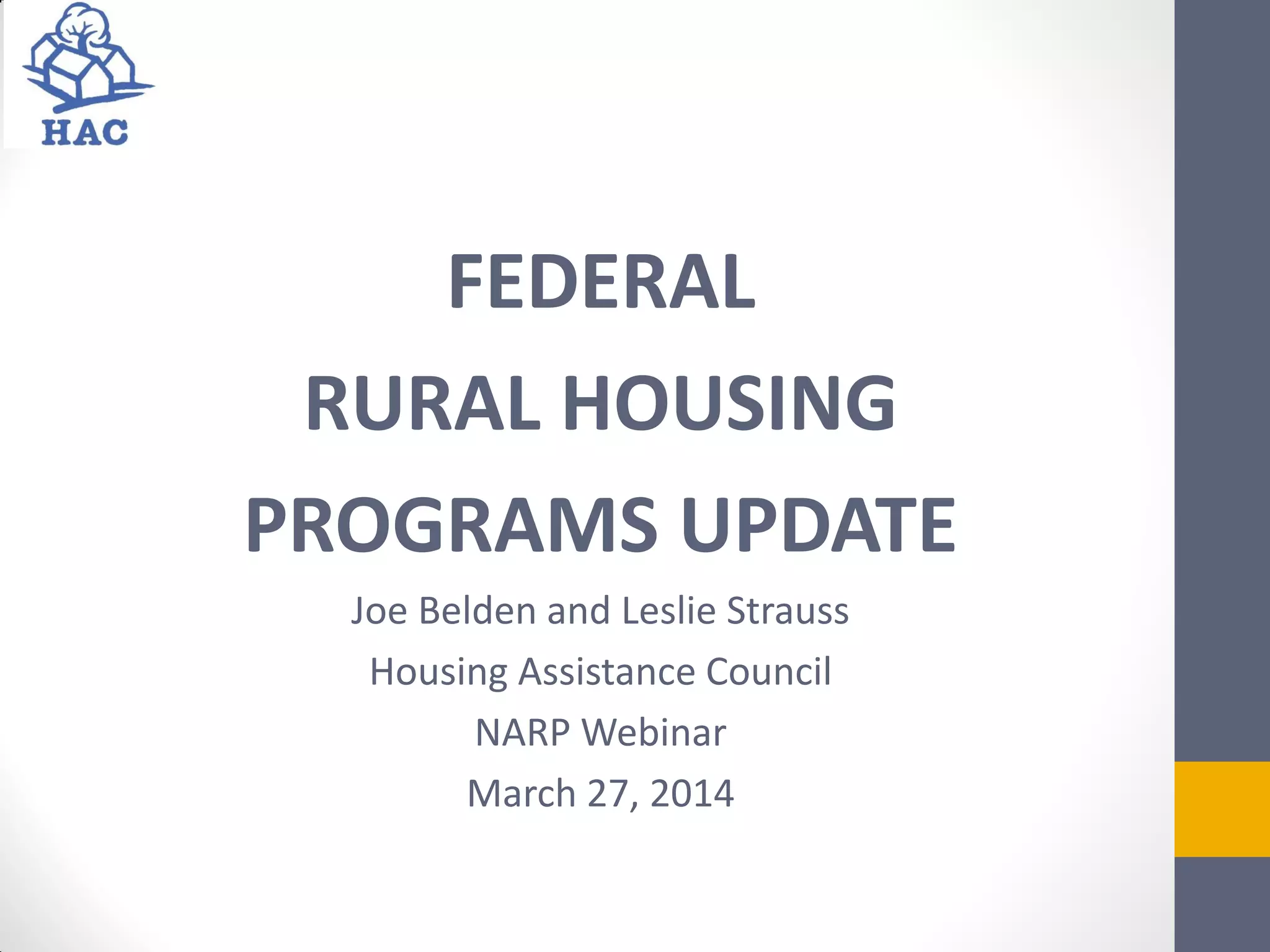 HAC

FEDERAL
RURAL HOUSING
PROGRAMS UPDATE

Joe Belden and Leslie Strauss

Housing Assistance Council

NARP Webinar

March 27, 2014